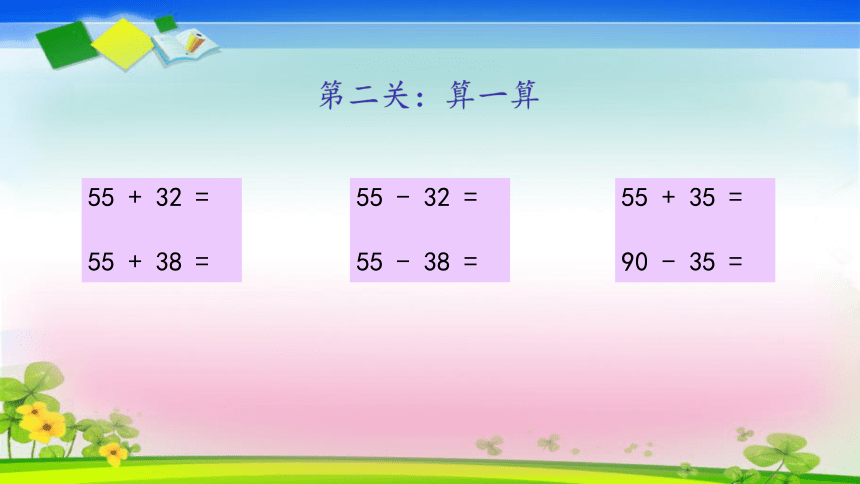 第二关：算一算

$55 + 32 =$

$55 + 38 =$

$55 - 32 =$

$55 - 38 =$

$55 + 35 =$

$90 - 35 =$